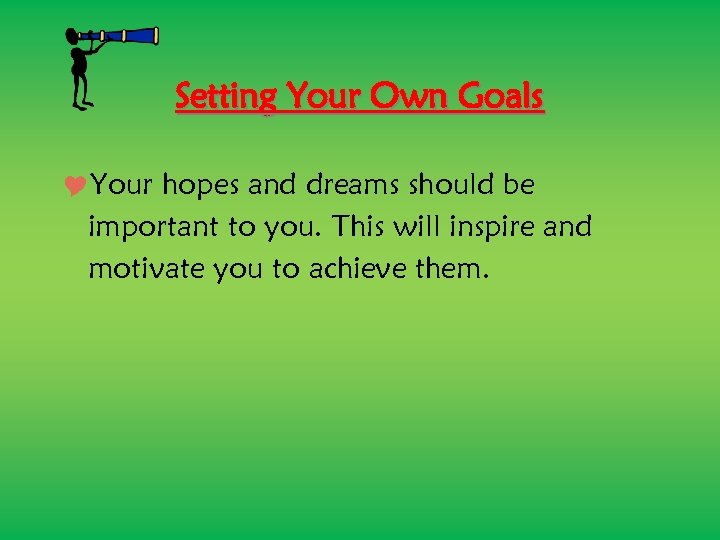 Setting Your Own Goals

Your hopes and dreams should be important to you. This will inspire and motivate you to achieve them.